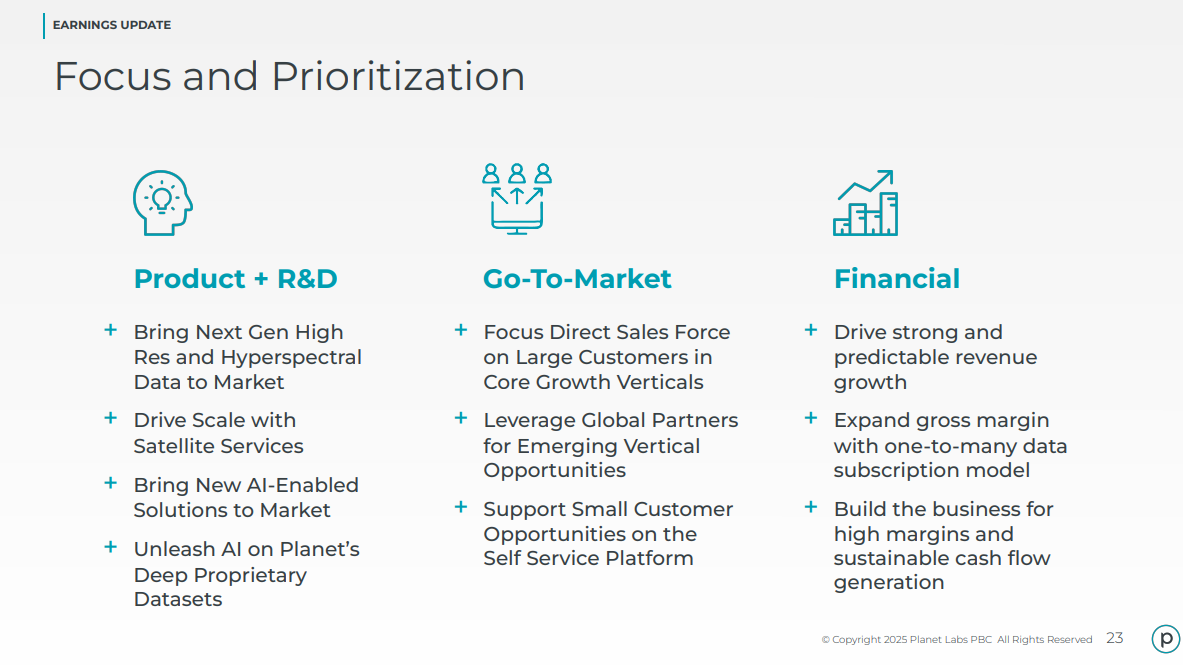 EARNINGS UPDATE

Focus and Prioritization

Product + R&D

+ Bring Next Gen High Res and Hyperspectral Data to Market

+ Drive Scale with Satellite Services

+ Bring New AI-Enabled Solutions to Market

+ Unleash AI on Planet's Deep Proprietary Datasets

Go-To-Market

+ Focus Direct Sales Force on Large Customers in Core Growth Verticals

+ Leverage Global Partners for Emerging Vertical Opportunities

+ Support Small Customer Opportunities on the Self Service Platform

Financial

+ Drive strong and predictable revenue growth

+ Expand gross margin with one-to-many data subscription model

+ Build the business for high margins and sustainable cash flow generation

© Copyright 2025 Planet Labs PBC All Rights Reserved 23

p